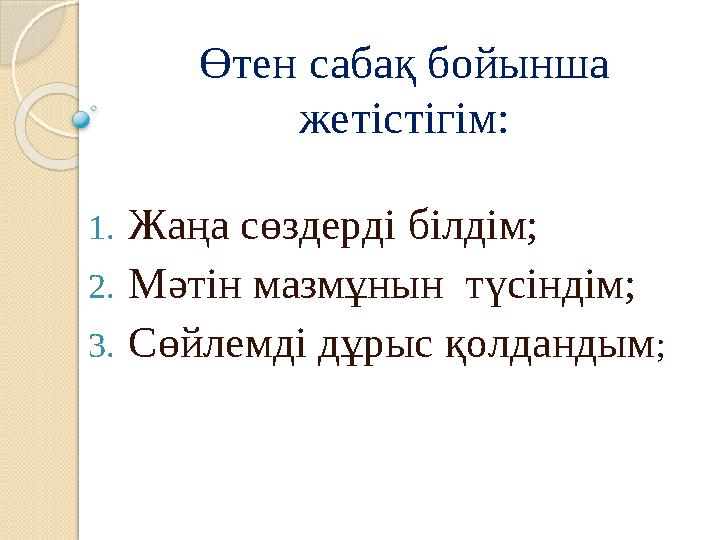 Өтен сабақ бойынша жетістігім:

1. Жаңа сөздерді білдім;
2. Мәтін мазмұнын түсіндім;
3. Сөйлемді дұрыс қолдандым;